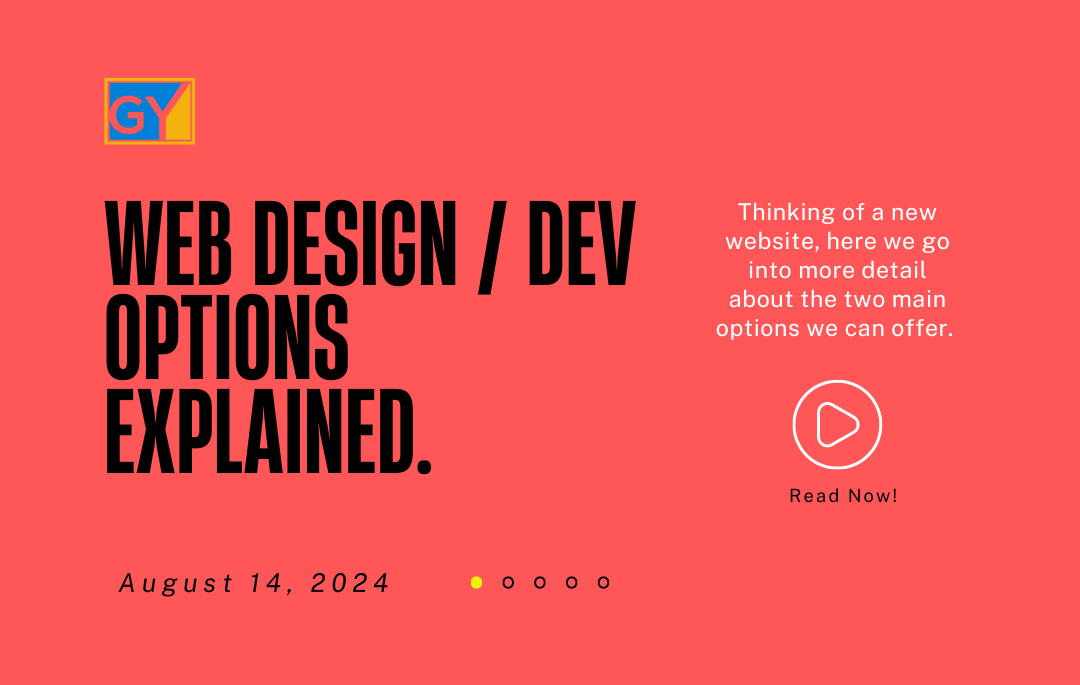 GY

WEB DESIGN / DEV OPTIONS EXPLAINED.

Thinking of a new website, here we go into more detail about the two main options we can offer.

Read Now!

August 14, 2024